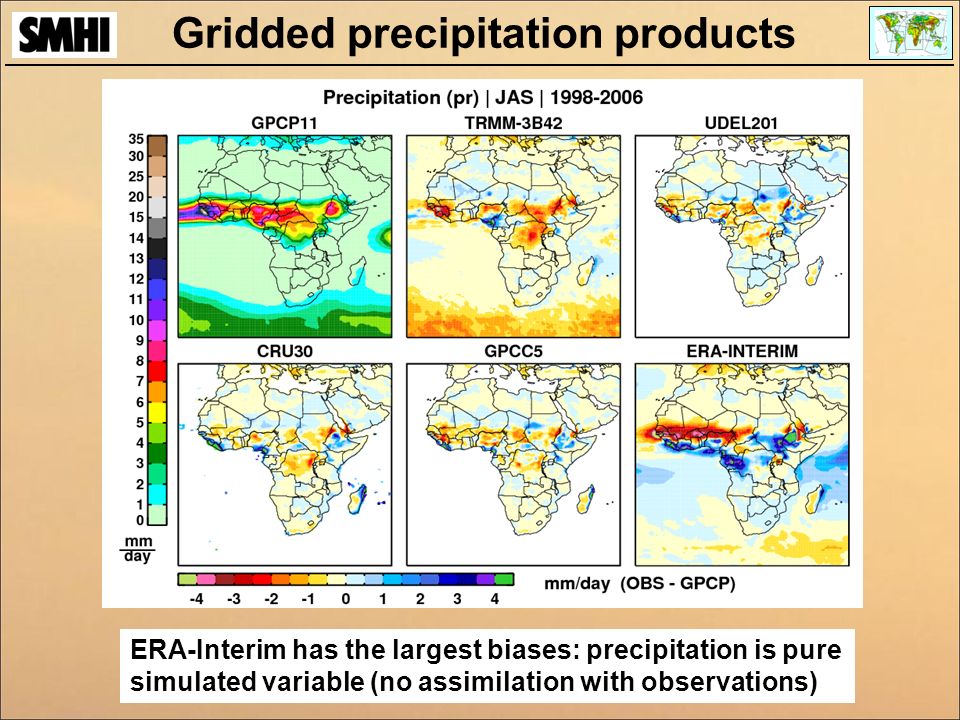 SMHI Gridded precipitation products

Precipitation (pr) | JAS | 1998-2006

GPCP11

TRMM-3B42

UDEL201

CRU30

GPCC5

ERA-INTERIM

35
30
25
20
15
14
13
12
11
10
9
8
7
6
5
4
3
2
1
0

$\frac{mm}{day}$

-4 -3 -2 -1 0 1 2 3 4

mm/day (OBS - GPCP)

ERA-Interim has the largest biases: precipitation is pure simulated variable (no assimilation with observations)